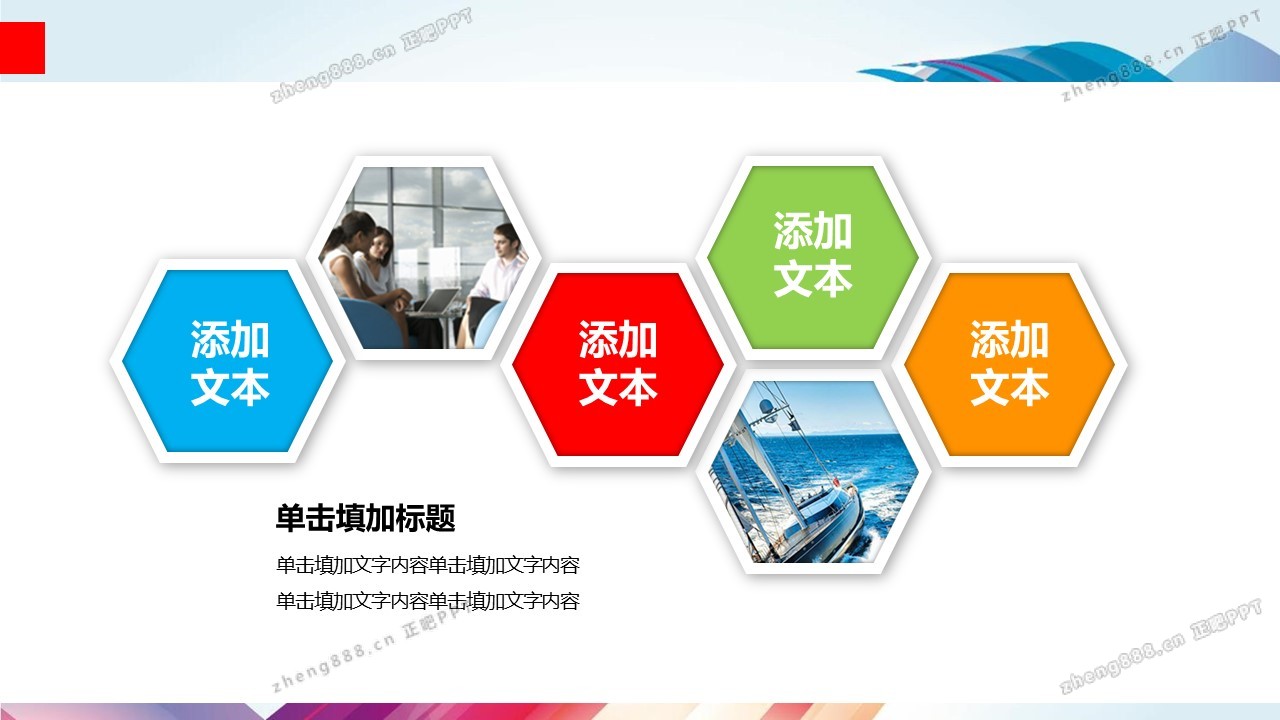 zheng888.cn 正吧PPT

zheng888.cn 正吧PPT

添加文本

添加文本

添加文本

添加文本

单击填加标题

单击填加文字内容单击填加文字内容

单击填加文字内容单击填加文字内容

zheng888.cn 正吧PPT

zheng888.cn 正吧PPT